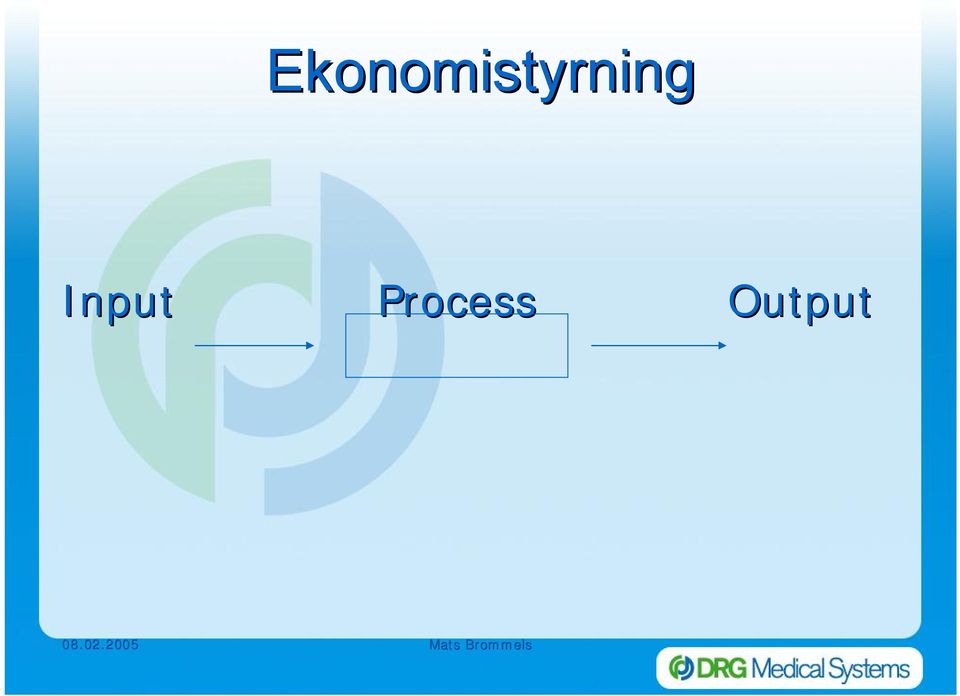 Ekonomistyrning

Input

Process

Output

08.02.2005

Mats Brommels

DRG Medical Systems